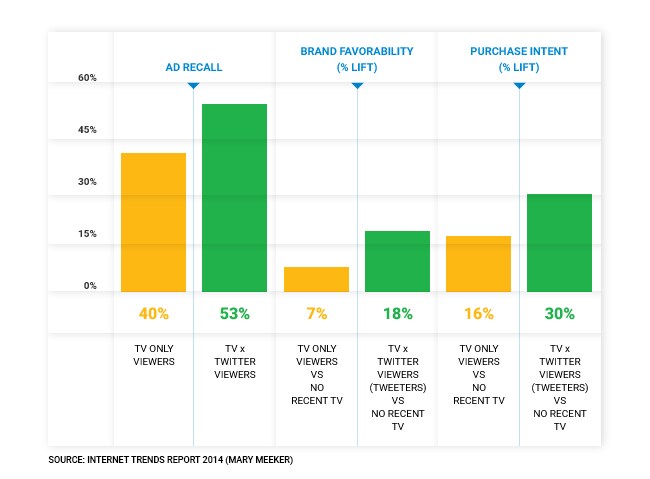 AD RECALL

BRAND FAVORABILITY (% LIFT)

PURCHASE INTENT (% LIFT)

60%
45%
30%
15%
0%

40%
53%
7%
18%
16%
30%

TV ONLY VIEWERS

TV x TWITTER VIEWERS

TV ONLY VIEWERS VS NO RECENT TV

TV x TWITTER VIEWERS (TWEETERS) VS NO RECENT TV

TV ONLY VIEWERS VS NO RECENT TV

TV x TWITTER VIEWERS (TWEETERS) VS NO RECENT TV

SOURCE: INTERNET TRENDS REPORT 2014 (MARY MEEKER)